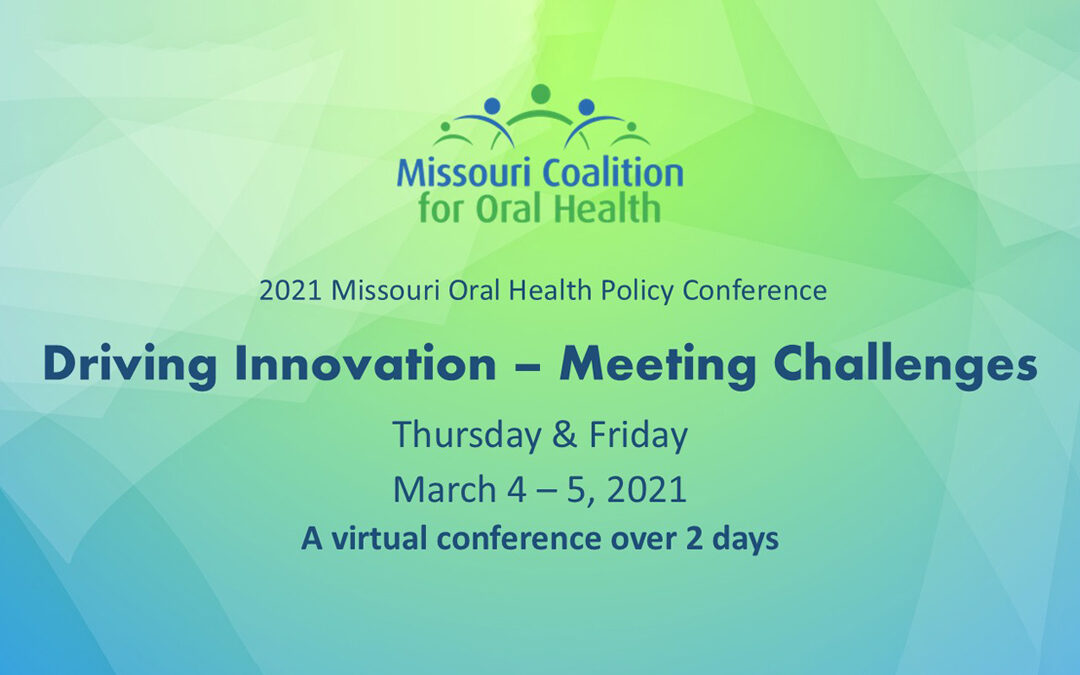 Missouri Coalition for Oral Health

2021 Missouri Oral Health Policy Conference

Driving Innovation – Meeting Challenges

Thursday & Friday

March 4 – 5, 2021

A virtual conference over 2 days